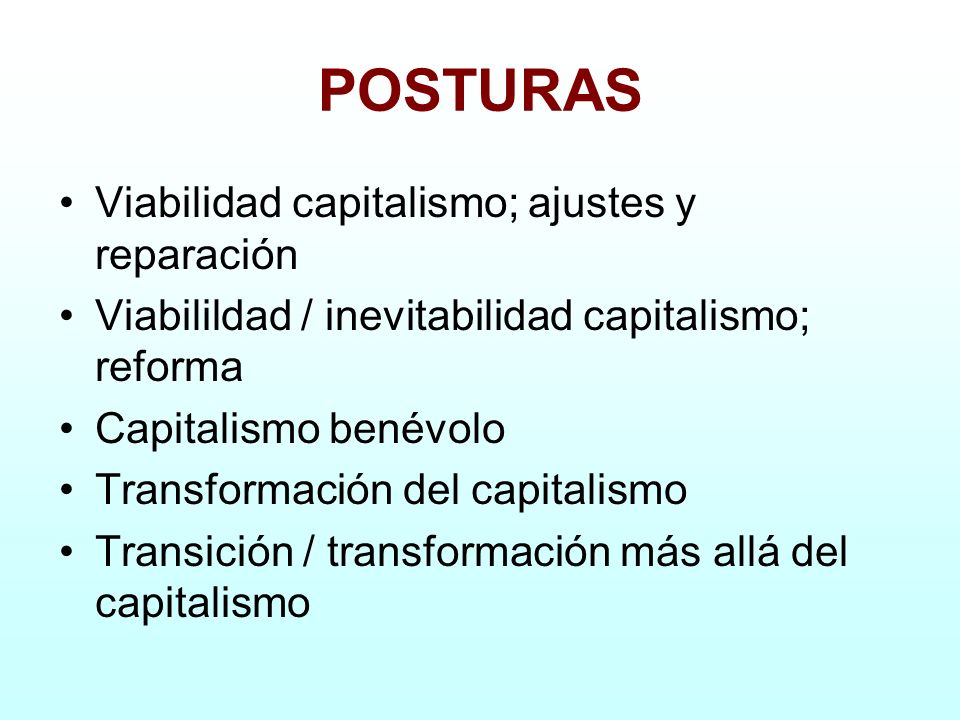 POSTURAS

• Viabilidad capitalismo; ajustes y reparación
• Viabilildad / inevitabilidad capitalismo; reforma
• Capitalismo benévolo
• Transformación del capitalismo
• Transición / transformación más allá del capitalismo